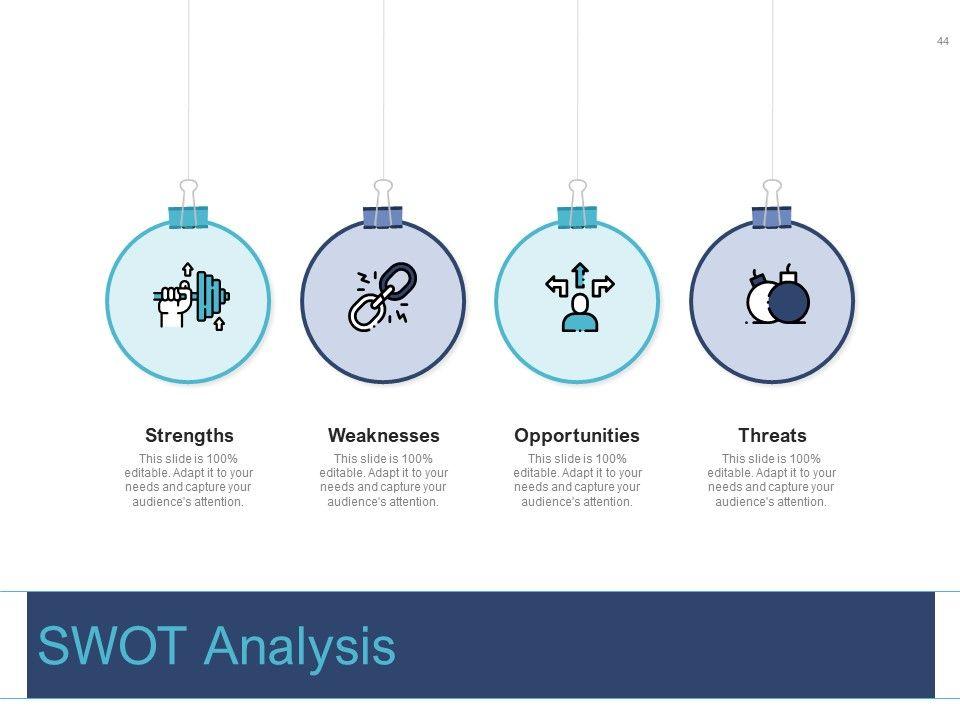 44

Strengths
This slide is 100% editable. Adapt it to your needs and capture your audience's attention.

Weaknesses
This slide is 100% editable. Adapt it to your needs and capture your audience's attention.

Opportunities
This slide is 100% editable. Adapt it to your needs and capture your audience's attention.

Threats
This slide is 100% editable. Adapt it to your needs and capture your audience's attention.

SWOT Analysis